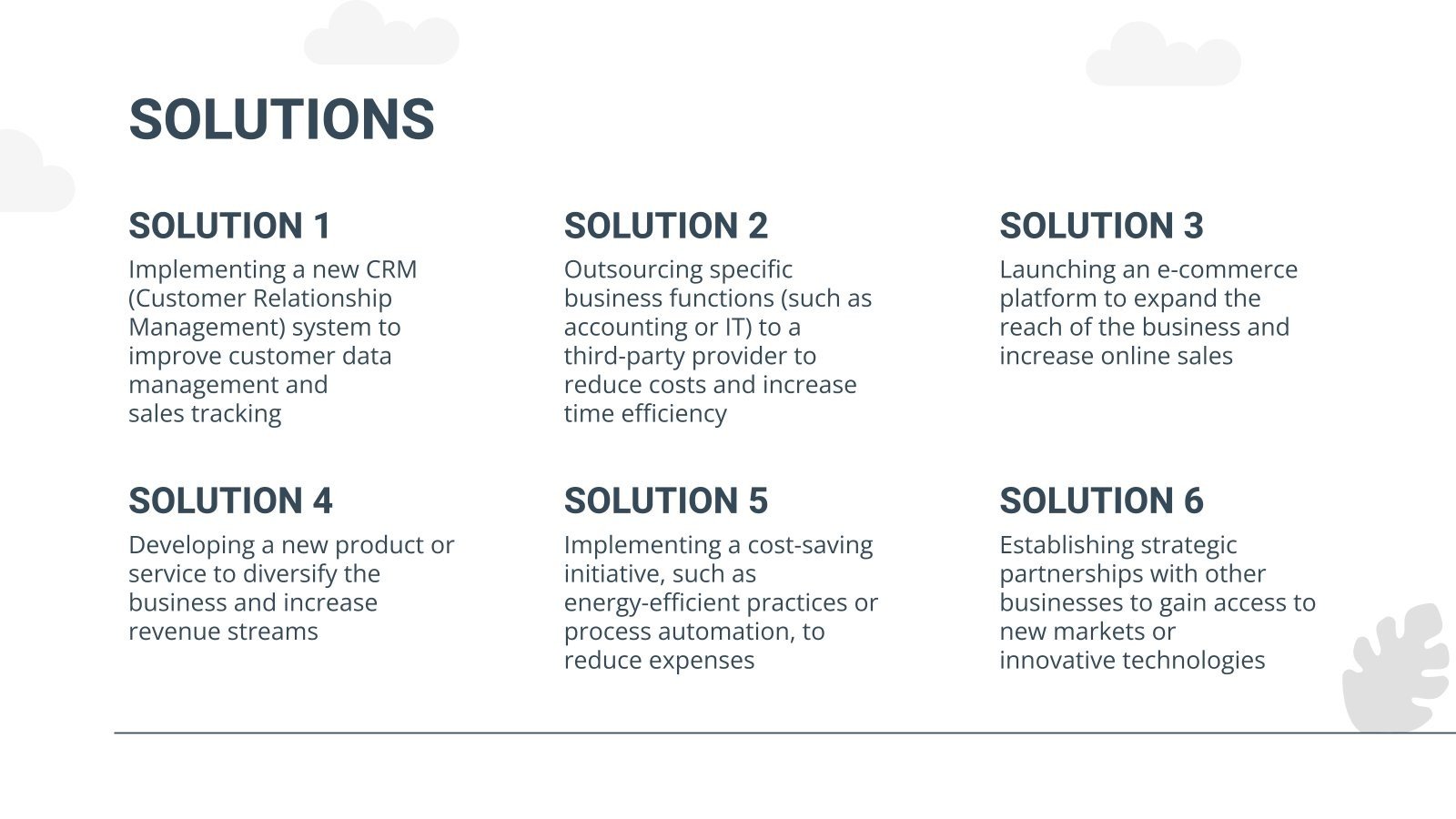 SOLUTIONS

SOLUTION 1

Implementing a new CRM (Customer Relationship Management) system to improve customer data management and sales tracking

SOLUTION 2

Outsourcing specific business functions (such as accounting or IT) to a third-party provider to reduce costs and increase time efficiency

SOLUTION 3

Launching an e-commerce platform to expand the reach of the business and increase online sales

SOLUTION 4

Developing a new product or service to diversify the business and increase revenue streams

SOLUTION 5

Implementing a cost-saving initiative, such as energy-efficient practices or process automation, to reduce expenses

SOLUTION 6

Establishing strategic partnerships with other businesses to gain access to new markets or innovative technologies